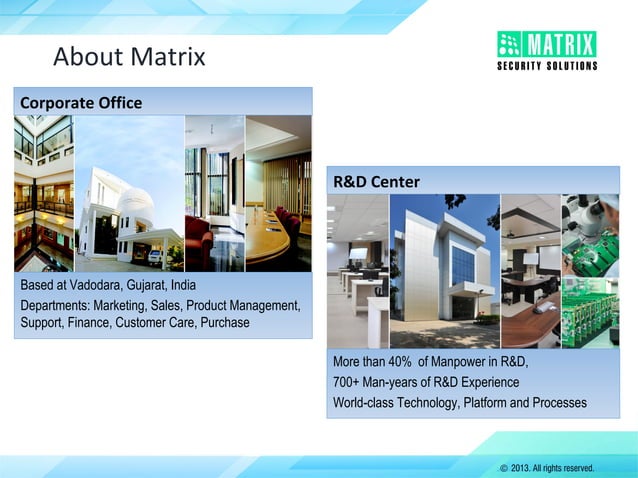 About Matrix

MATRIX
SECURITY SOLUTIONS

Corporate Office

Based at Vadodara, Gujarat, India

Departments: Marketing, Sales, Product Management, Support, Finance, Customer Care, Purchase

R&D Center

More than 40% of Manpower in R&D,

700+ Man-years of R&D Experience

World-class Technology, Platform and Processes

© 2013. All rights reserved.